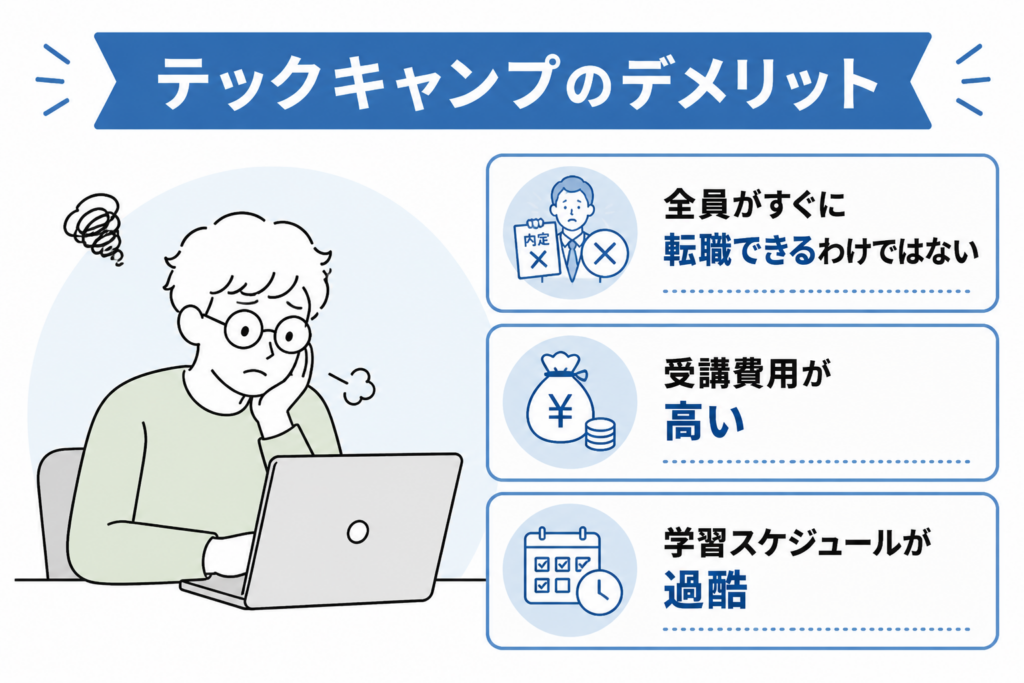 テックキャンプのデメリット

内定

全員がすぐに
転職できるわけではない

¥

受講費用が
高い

学習スケジュールが
過酷